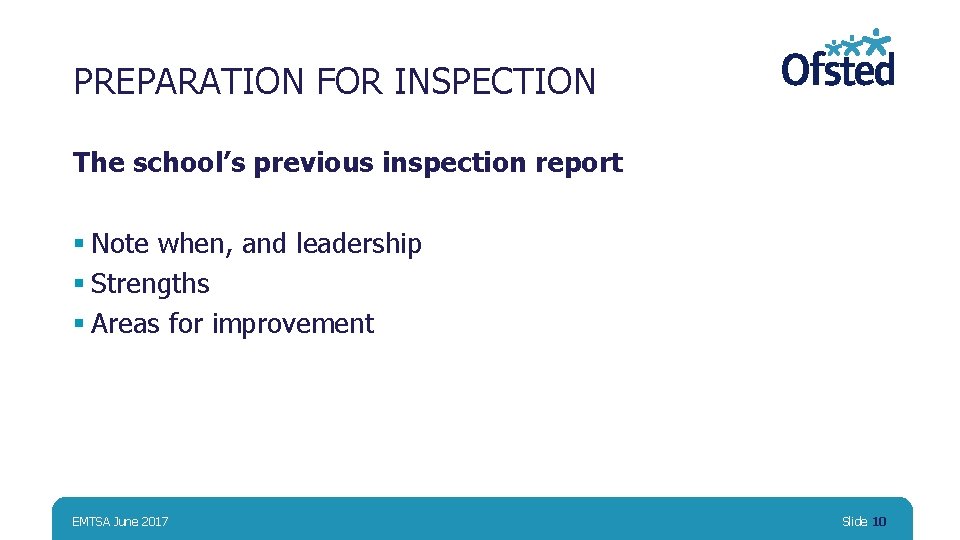 PREPARATION FOR INSPECTION

Ofsted

The school's previous inspection report

• Note when, and leadership
• Strengths
• Areas for improvement

EMTSA June 2017

Slide 10